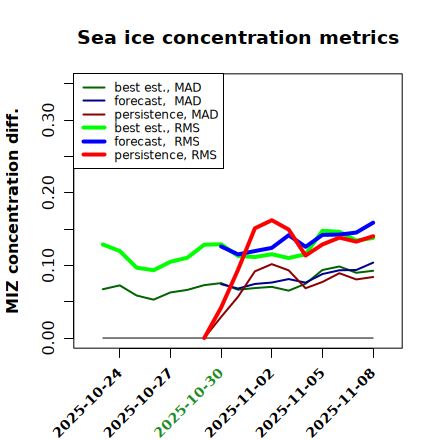 Sea ice concentration metrics

best est., MAD
forecast, MAD
persistence, MAD
best est., RMS
forecast, RMS
persistence, RMS

MIZ concentration diff.

0.30
0.20
0.10
0.00

2025-10-24
2025-10-27
2025-10-30
2025-11-02
2025-11-05
2025-11-08